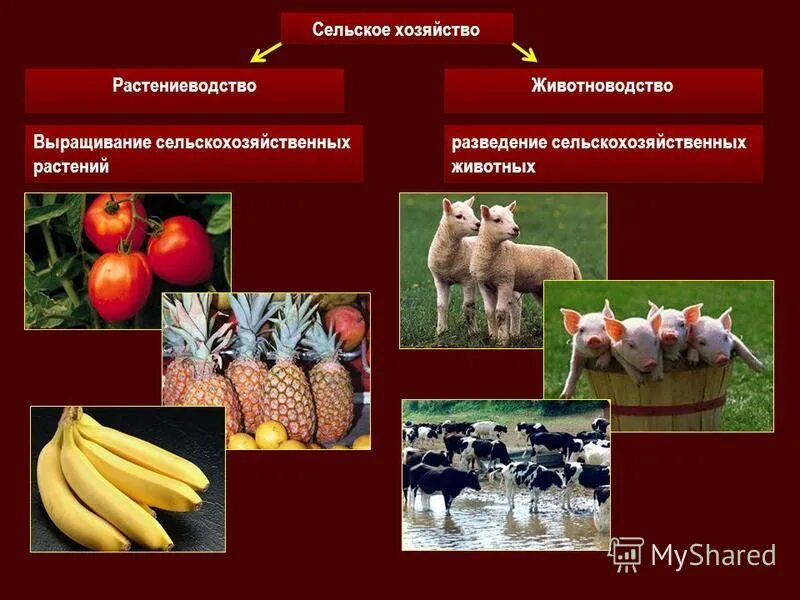 Сельское хозяйство

Растениеводство

Выращивание сельскохозяйственных растений

Животноводство

разведение сельскохозяйственных животных

MyShared